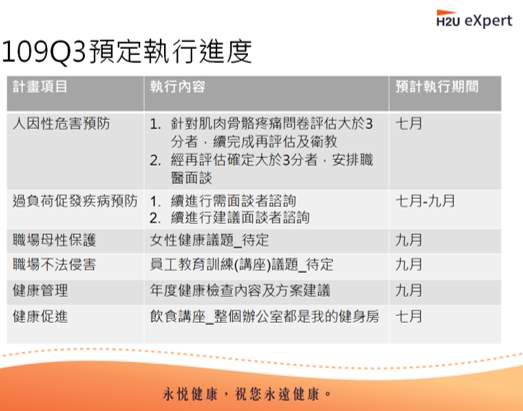 H2U eXpert

109Q3預定執行進度

| 計畫項目 | 執行內容 | 預計執行期間 |
|---|---|---|
| 人因性危害預防 | 1. 針對肌肉骨骼疼痛問卷評估大於3分者，續完成再評估及衛教 2. 經再評估確定大於3分者，安排職醫面談 | 七月 |
| 過負荷促發疾病預防 | 1. 續進行需面談者諮詢 2. 續進行建議面談者諮詢 | 七月-九月 |
| 職場母性保護 | 女性健康議題_待定 | 九月 |
| 職場不法侵害 | 員工教育訓練(講座)議題_待定 | 九月 |
| 健康管理 | 年度健康檢查內容及方案建議 | 九月 |
| 健康促進 | 飲食講座_整個辦公室都是我的健身房 | 七月 |

永悅健康，祝您永遠健康。